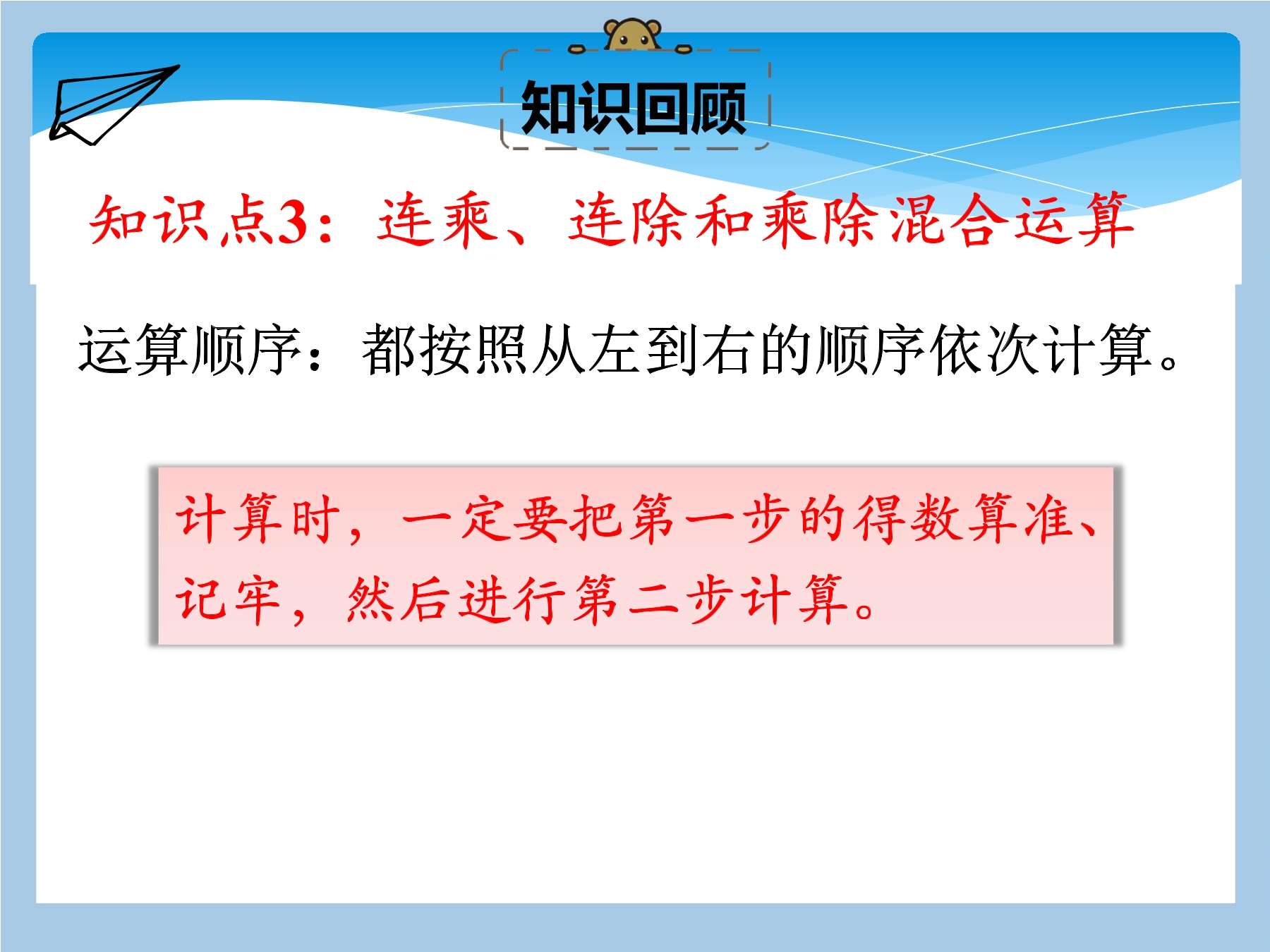 知识回顾

知识点3：连乘、连除和乘除混合运算

运算顺序：都按照从左到右的顺序依次计算。

计算时，一定要把第一步的得数算准、记牢，然后进行第二步计算。